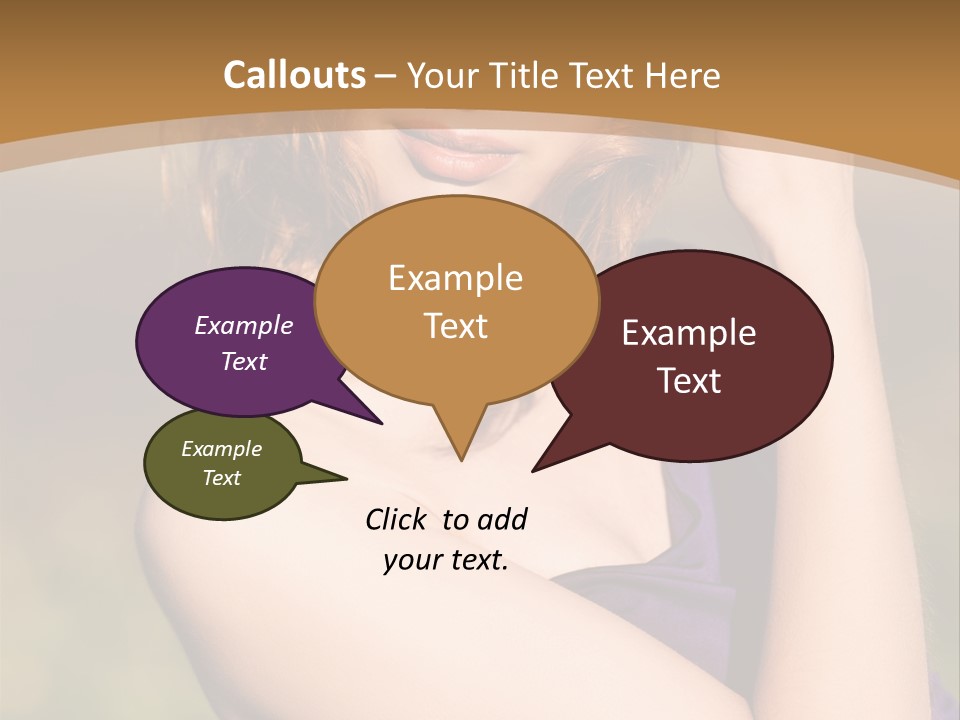 Callouts – Your Title Text Here

Example Text

Example Text

Example Text

Example Text

Click to add your text.